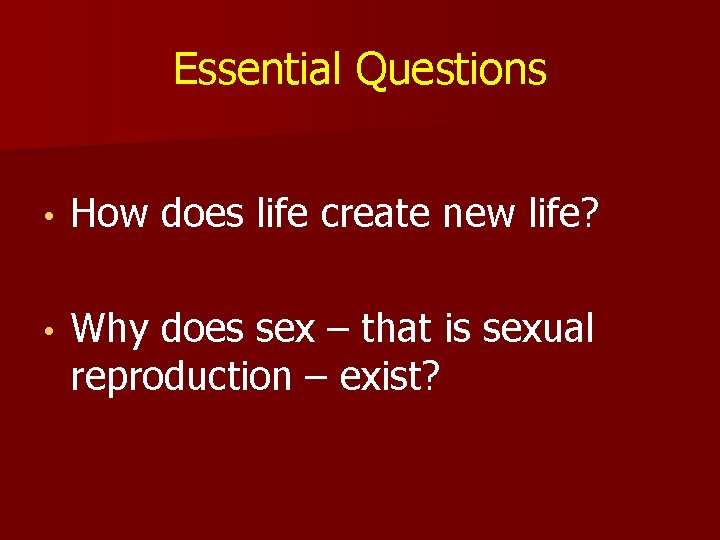 Essential Questions

• How does life create new life?

• Why does sex – that is sexual reproduction – exist?